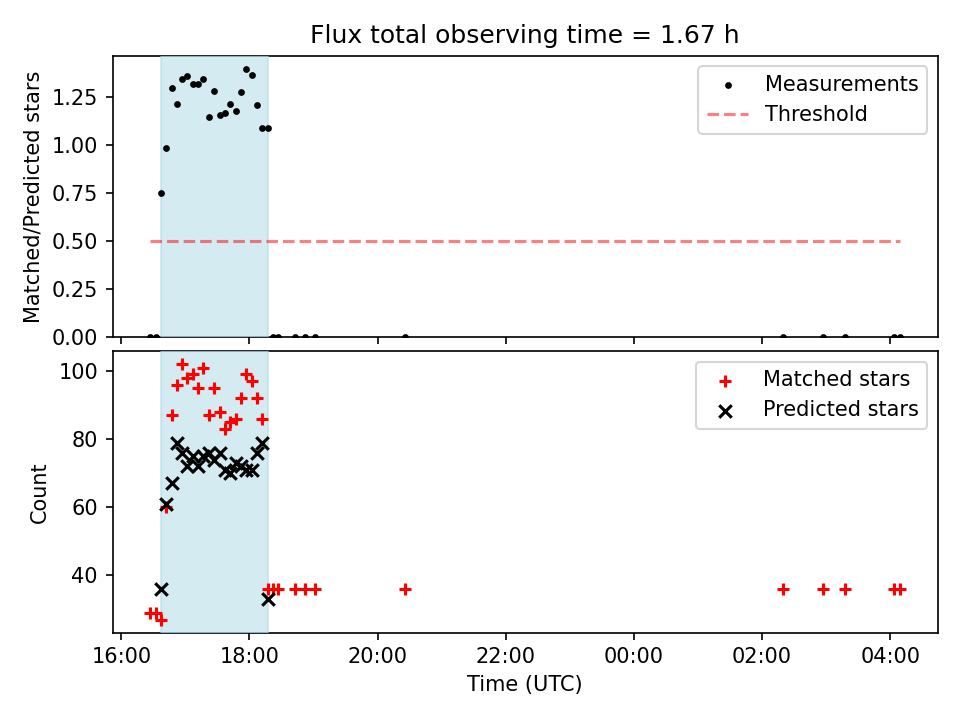 Flux total observing time = 1.67 h

Matched/Predicted stars

1.25
1.00
0.75
0.50
0.25
0.00

Measurements
Threshold

Count

100
80
60
40

Matched stars
Predicted stars

16:00
18:00
20:00
22:00
00:00
02:00
04:00

Time (UTC)